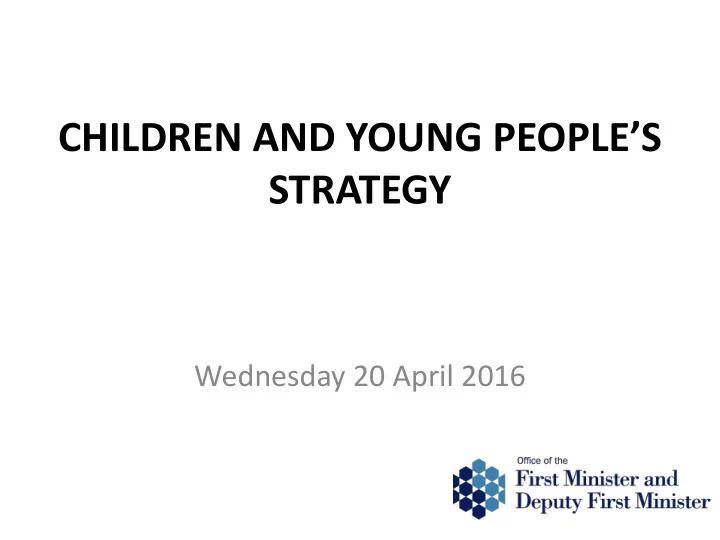 CHILDREN AND YOUNG PEOPLE'S STRATEGY

Wednesday 20 April 2016

Office of the
First Minister and
Deputy First Minister